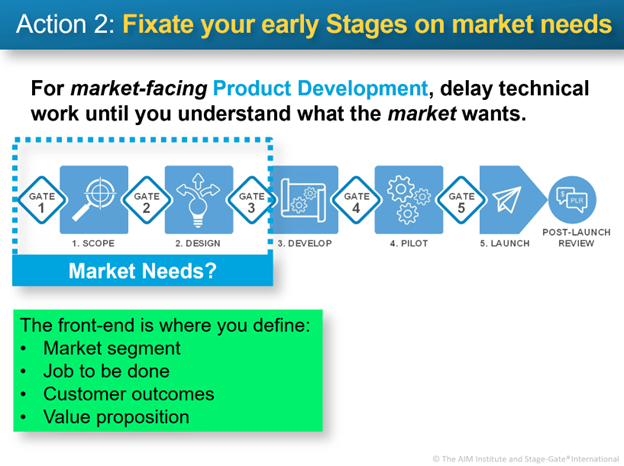 Action 2: Fixate your early Stages on market needs

For market-facing Product Development, delay technical work until you understand what the market wants.

GATE 1
1. SCOPE
GATE 2
2. DESIGN
GATE 3
3. DEVELOP
GATE 4
4. PILOT
GATE 5
5. LAUNCH
$ PLR
POST-LAUNCH REVIEW

Market Needs?

The front-end is where you define:
• Market segment
• Job to be done
• Customer outcomes
• Value proposition

© The AIM Institute and Stage-Gate® International